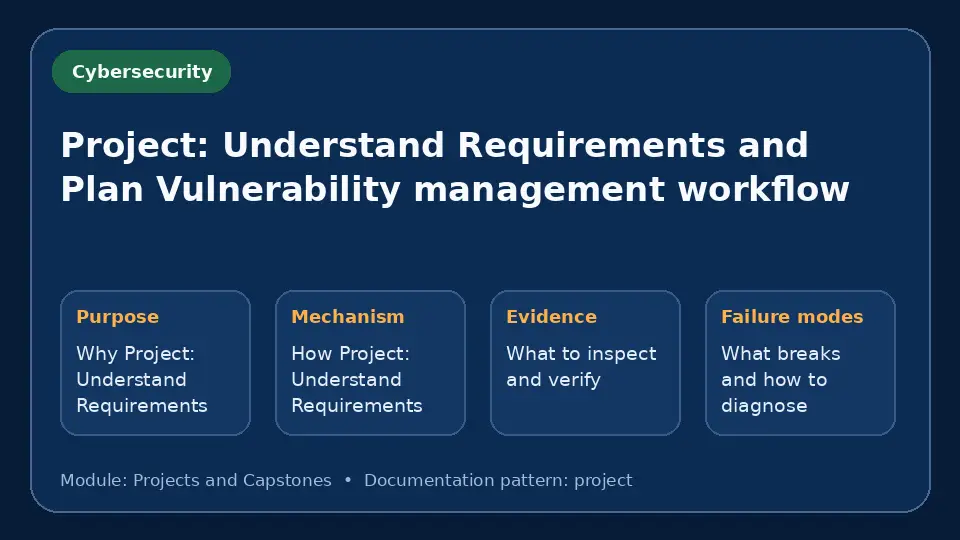 Cybersecurity

Project: Understand Requirements and Plan Vulnerability management workflow

Purpose

Why Project: Understand Requirements

Mechanism

How Project: Understand Requirements

Evidence

What to inspect and verify

Failure modes

What breaks and how to diagnose

Module: Projects and Capstones • Documentation pattern: project